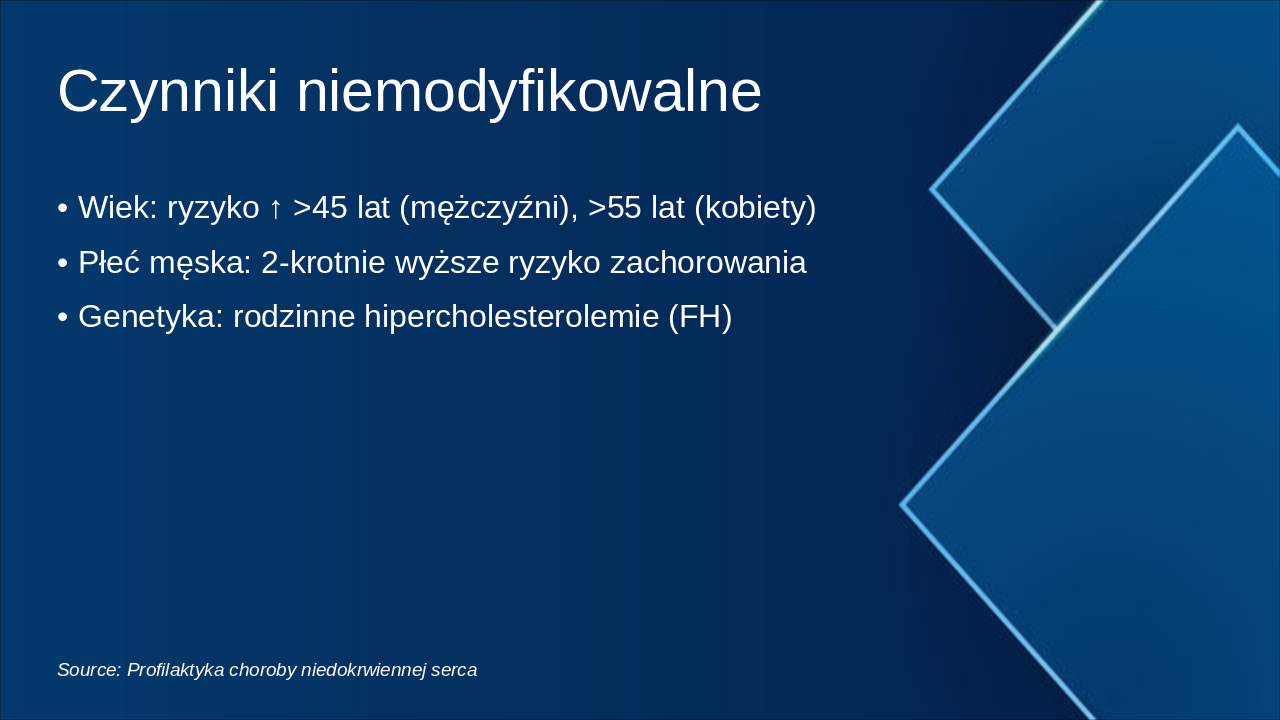 Czynniki niemodyfikowalne

• Wiek: ryzyko ↑ >45 lat (mężczyźni), >55 lat (kobiety)
• Płeć męska: 2-krotnie wyższe ryzyko zachorowania
• Genetyka: rodzinne hipercholesterolemie (FH)

Source: Profilaktyka choroby niedokrwiennej serca